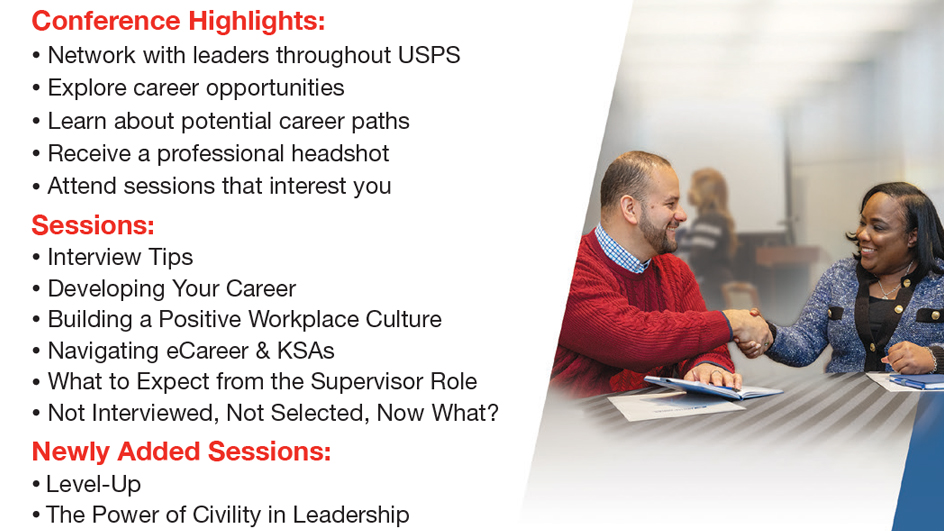 Conference Highlights:
• Network with leaders throughout USPS
• Explore career opportunities
• Learn about potential career paths
• Receive a professional headshot
• Attend sessions that interest you

Sessions:
• Interview Tips
• Developing Your Career
• Building a Positive Workplace Culture
• Navigating eCareer & KSAs
• What to Expect from the Supervisor Role
• Not Interviewed, Not Selected, Now What?

Newly Added Sessions:
• Level-Up
• The Power of Civility in Leadership